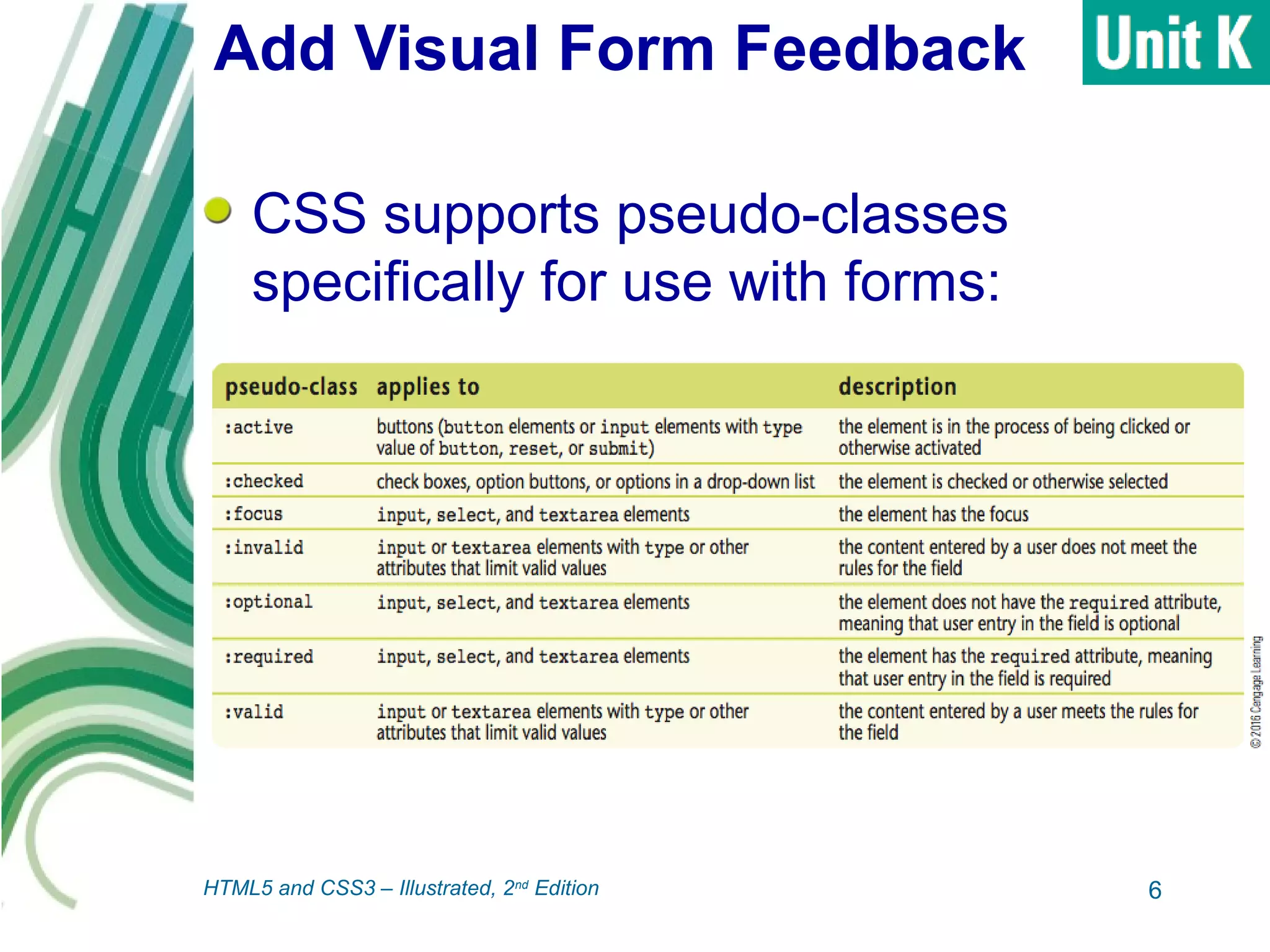 Add Visual Form Feedback

Unit K

CSS supports pseudo-classes specifically for use with forms:

| pseudo-class | applies to | description |
|---|---|---|
| :active | buttons (button elements or input elements with type value of button, reset, or submit) | the element is in the process of being clicked or otherwise activated |
| :checked | check boxes, option buttons, or options in a drop-down list | the element is checked or otherwise selected |
| :focus | input, select, and textarea elements | the element has the focus |
| :invalid | input or textarea elements with type or other attributes that limit valid values | the content entered by a user does not meet the rules for the field |
| :optional | input, select, and textarea elements | the element does not have the required attribute, meaning that user entry in the field is optional |
| :required | input, select, and textarea elements | the element has the required attribute, meaning that user entry in the field is required |
| :valid | input or textarea elements with type or other attributes that limit valid values | the content entered by a user meets the rules for the field |

© 2016 Cengage Learning

HTML5 and CSS3 – Illustrated, 2nd Edition

6